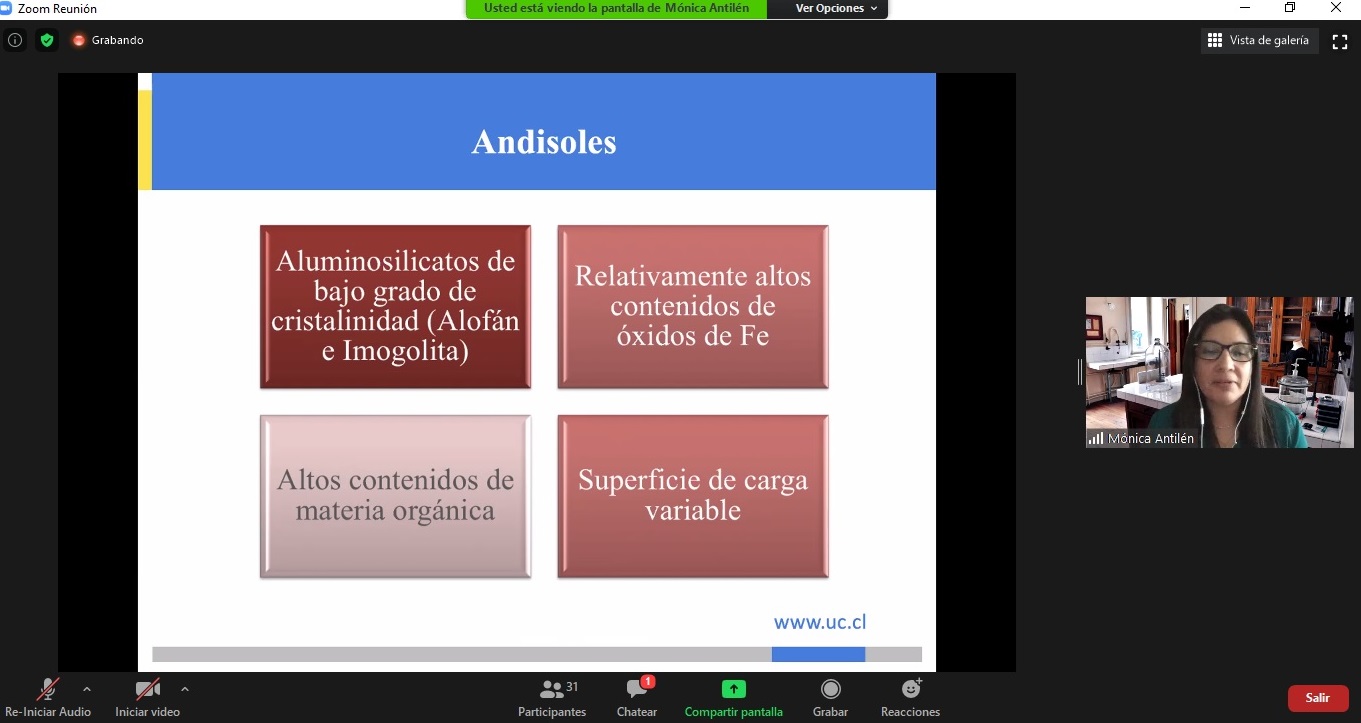 Zoom Reunión

Usted está viendo la pantalla de Mónica Antilén

Ver Opciones

Grabando

Vista de galería

Andisoles

Aluminosilicatos de bajo grado de cristalinidad (Alofán e Imogolita)

Relativamente altos contenidos de óxidos de Fe

Altos contenidos de materia orgánica

Superficie de carga variable

www.uc.cl

Mónica Antilén

Re-Iniciar Audio

Iniciar video

31
Participantes

1
Chatear

Compartir pantalla

Grabar

Reacciones

Salir